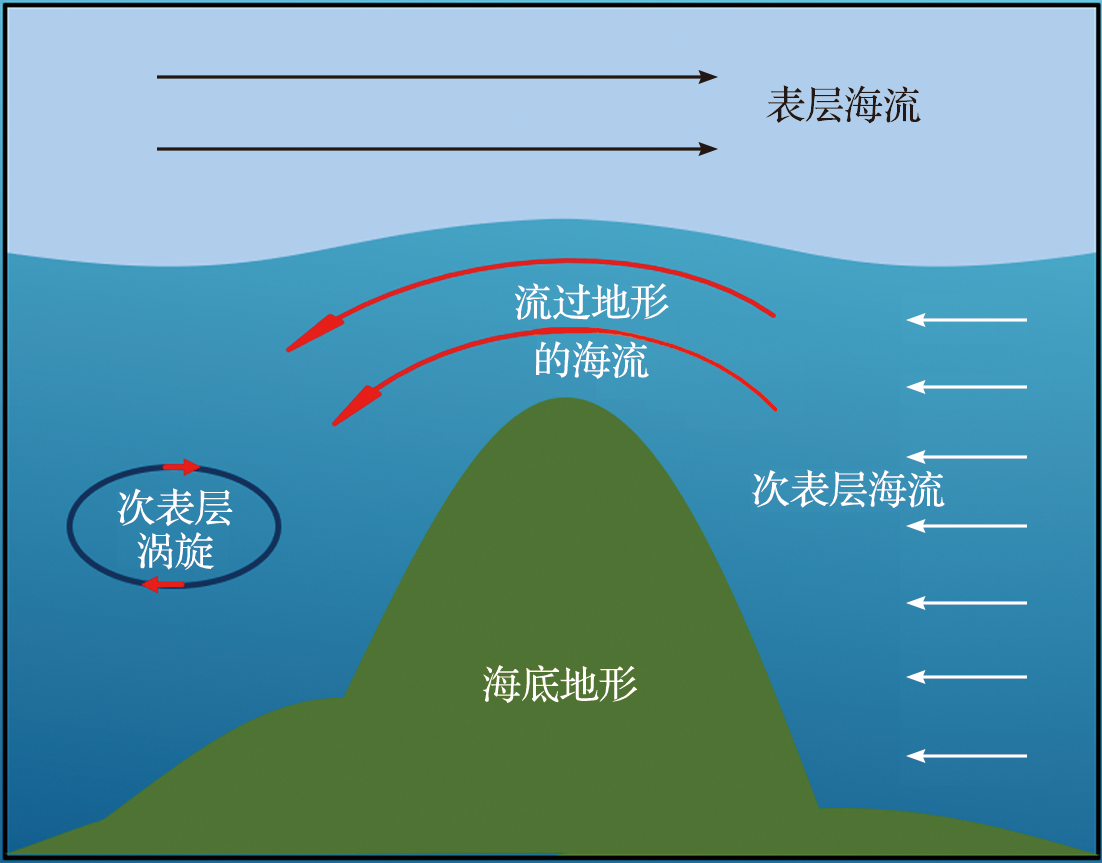 表层海流

流过地形的海流

次表层海流

次表层涡旋

海底地形